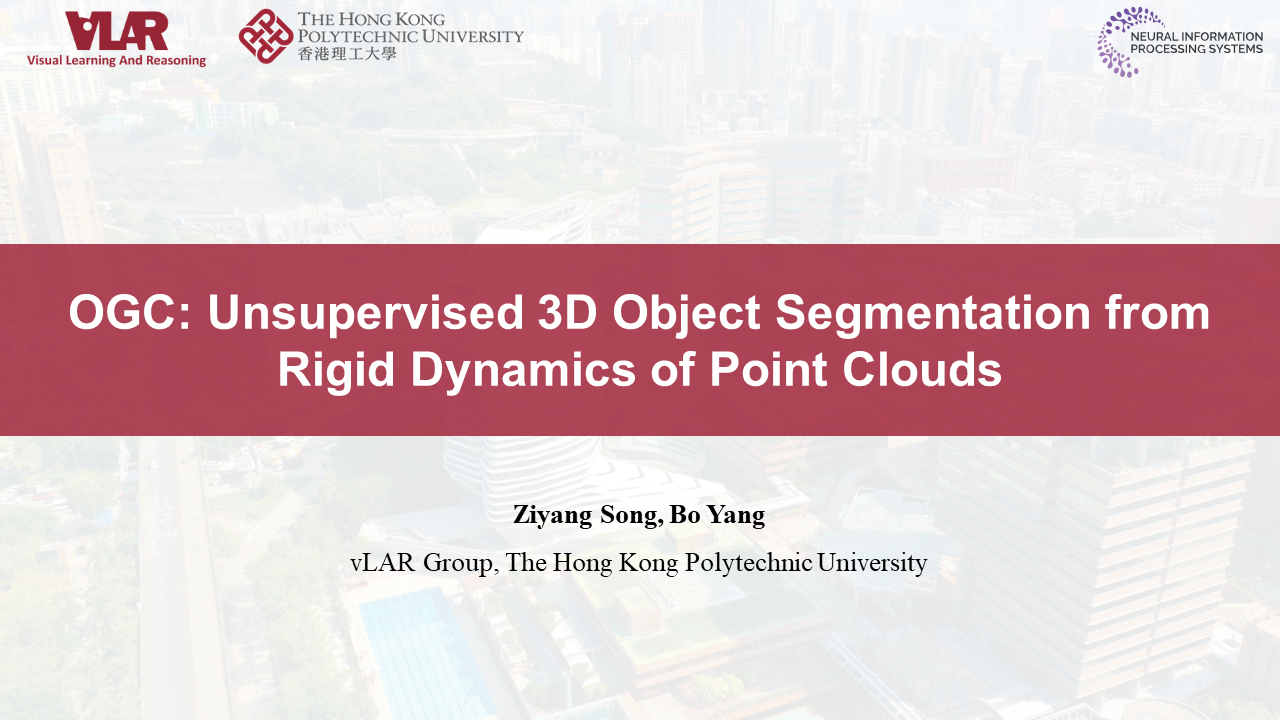 vLAR
Visual Learning And Reasoning

THE HONG KONG POLYTECHNIC UNIVERSITY
香港理工大學

NEURAL INFORMATION PROCESSING SYSTEMS

OGC: Unsupervised 3D Object Segmentation from Rigid Dynamics of Point Clouds

Ziyang Song, Bo Yang

vLAR Group, The Hong Kong Polytechnic University